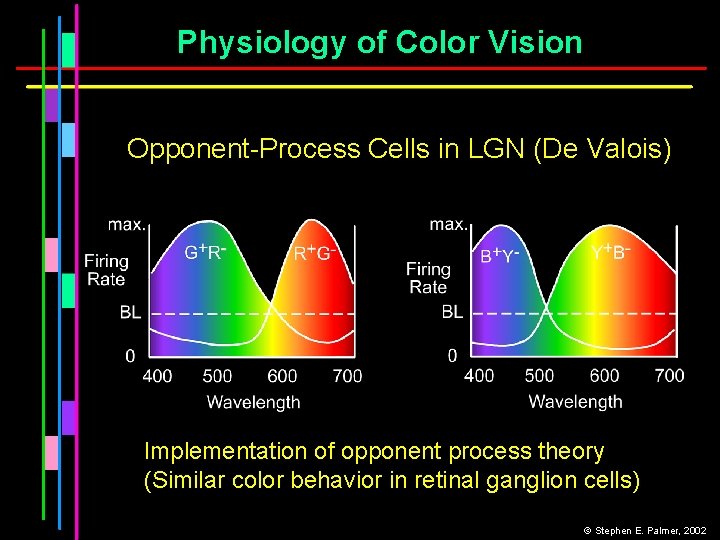 Physiology of Color Vision

Opponent-Process Cells in LGN (De Valois)

max.
Firing Rate
BL
0
$G^+R^-$
$R^+G^-$
400 500 600 700
Wavelength

max.
Firing Rate
BL
0
$B^+Y^-$
$Y^+B^-$
400 500 600 700
Wavelength

Implementation of opponent process theory
(Similar color behavior in retinal ganglion cells)

© Stephen E. Palmer, 2002